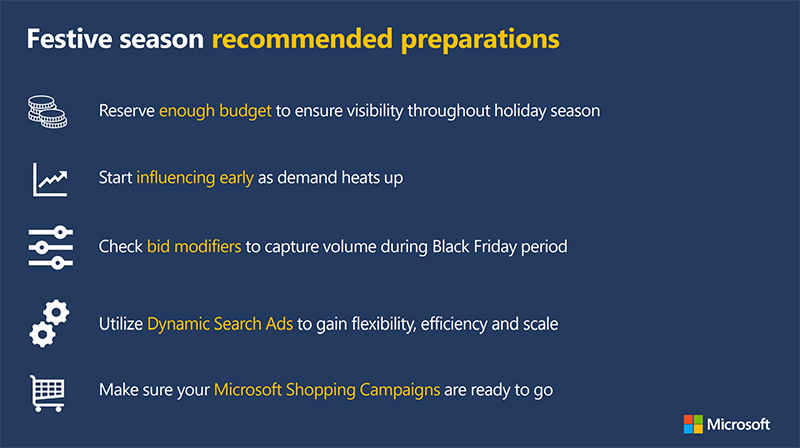 Festive season recommended preparations

Reserve enough budget to ensure visibility throughout holiday season

Start influencing early as demand heats up

Check bid modifiers to capture volume during Black Friday period

Utilize Dynamic Search Ads to gain flexibility, efficiency and scale

Make sure your Microsoft Shopping Campaigns are ready to go

Microsoft